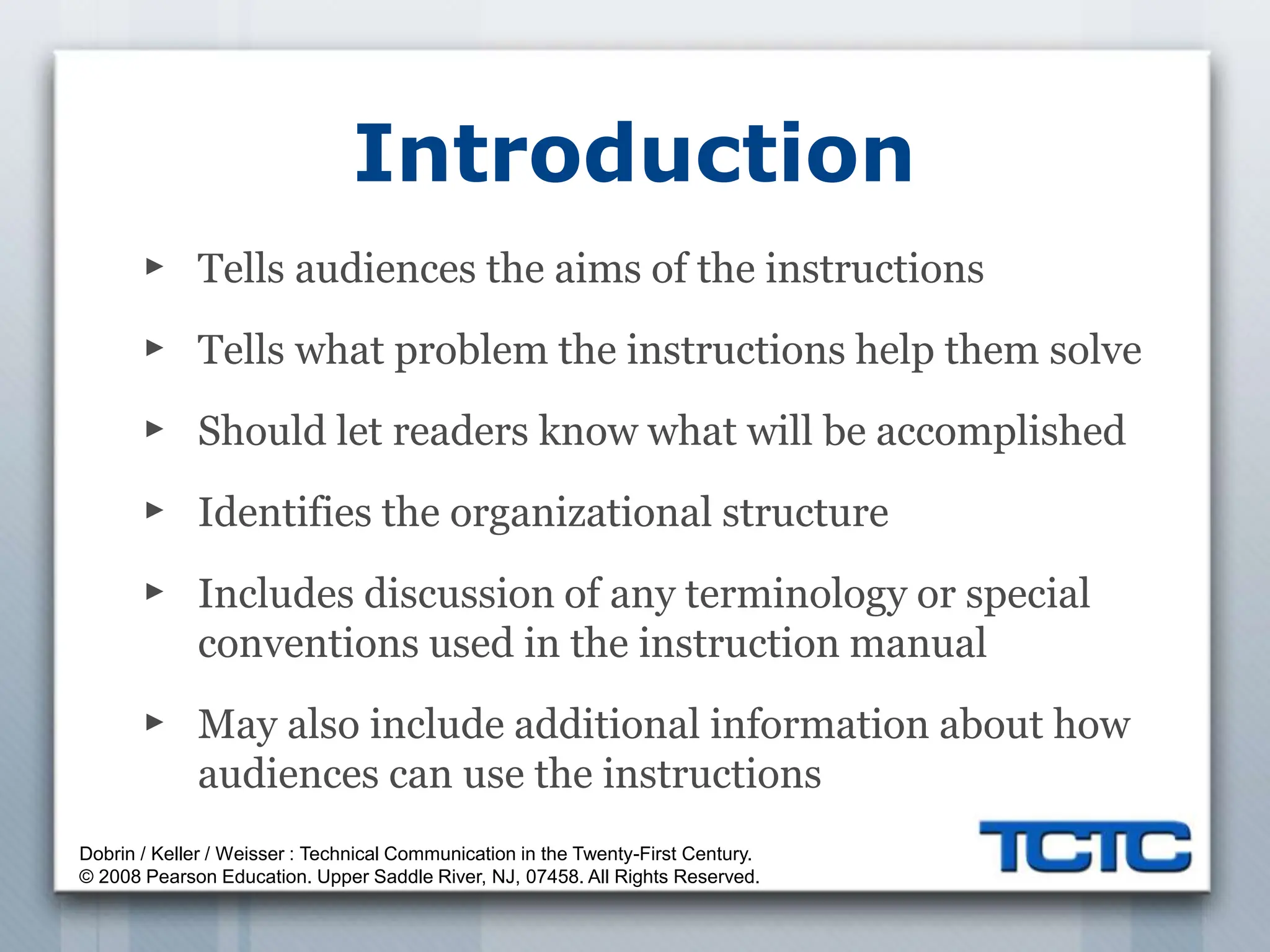 Introduction

▸ Tells audiences the aims of the instructions

▸ Tells what problem the instructions help them solve

▸ Should let readers know what will be accomplished

▸ Identifies the organizational structure

▸ Includes discussion of any terminology or special conventions used in the instruction manual

▸ May also include additional information about how audiences can use the instructions

Dobrin / Keller / Weisser : Technical Communication in the Twenty-First Century.
© 2008 Pearson Education. Upper Saddle River, NJ, 07458. All Rights Reserved.

TCTC